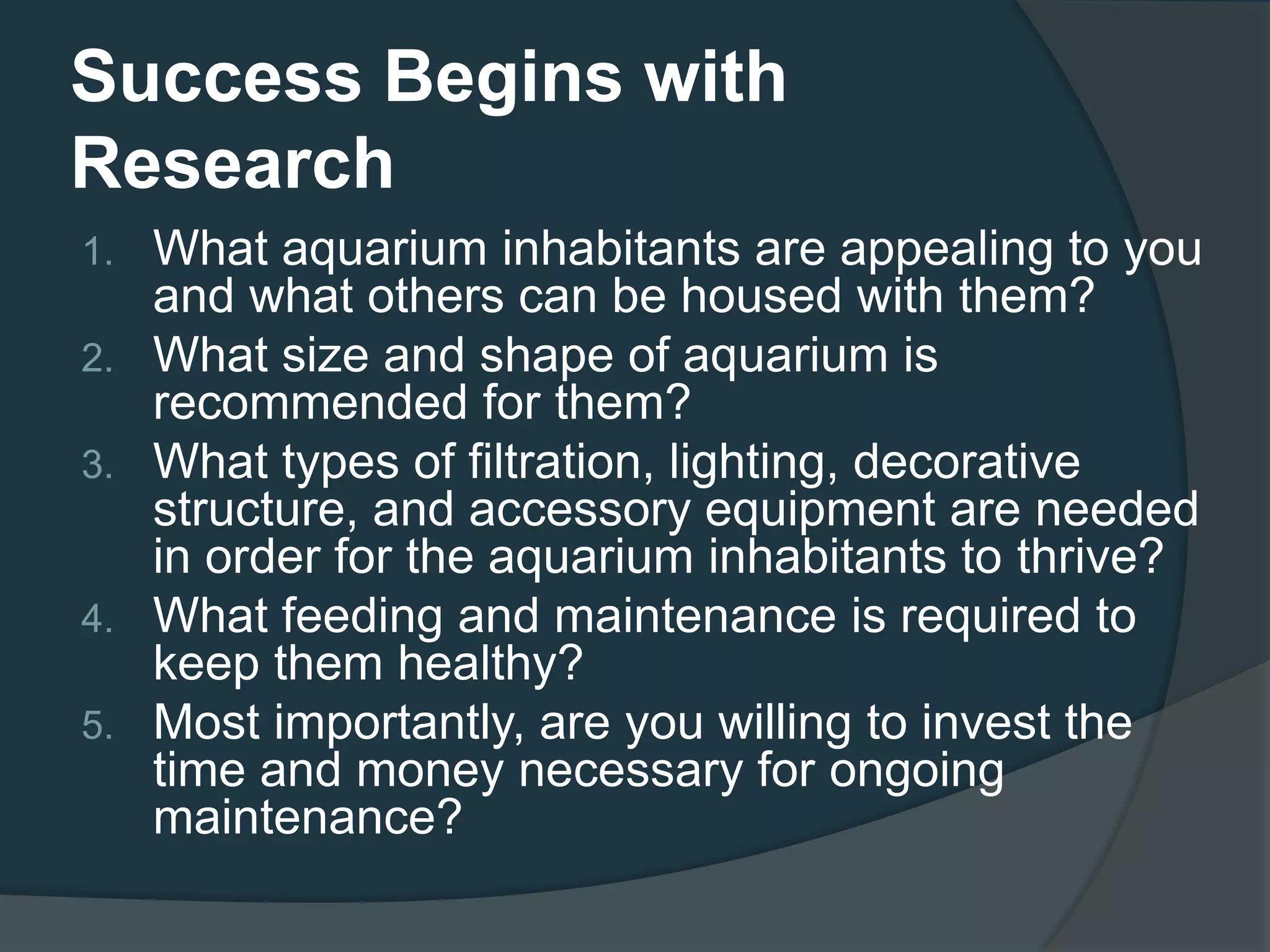 Success Begins with Research

1. What aquarium inhabitants are appealing to you and what others can be housed with them?
2. What size and shape of aquarium is recommended for them?
3. What types of filtration, lighting, decorative structure, and accessory equipment are needed in order for the aquarium inhabitants to thrive?
4. What feeding and maintenance is required to keep them healthy?
5. Most importantly, are you willing to invest the time and money necessary for ongoing maintenance?